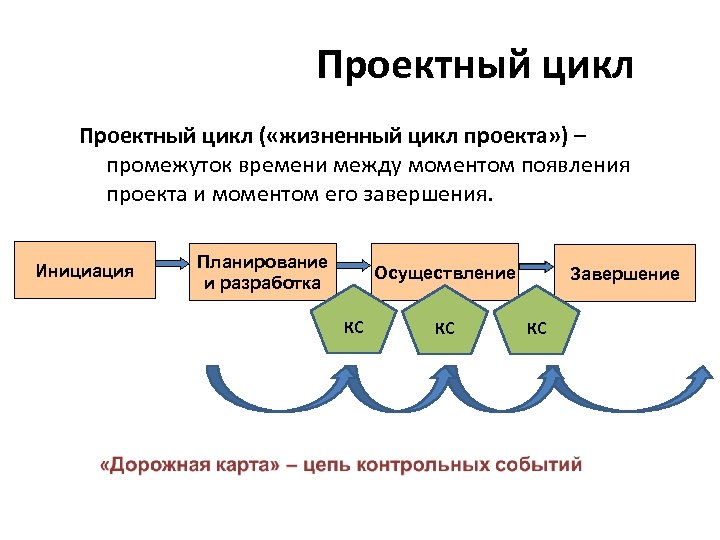 Проектный цикл

Проектный цикл («жизненный цикл проекта») – промежуток времени между моментом появления проекта и моментом его завершения.

Инициация

Планирование и разработка

Осуществление

Завершение

КС

КС

КС

«Дорожная карта» – цепь контрольных событий